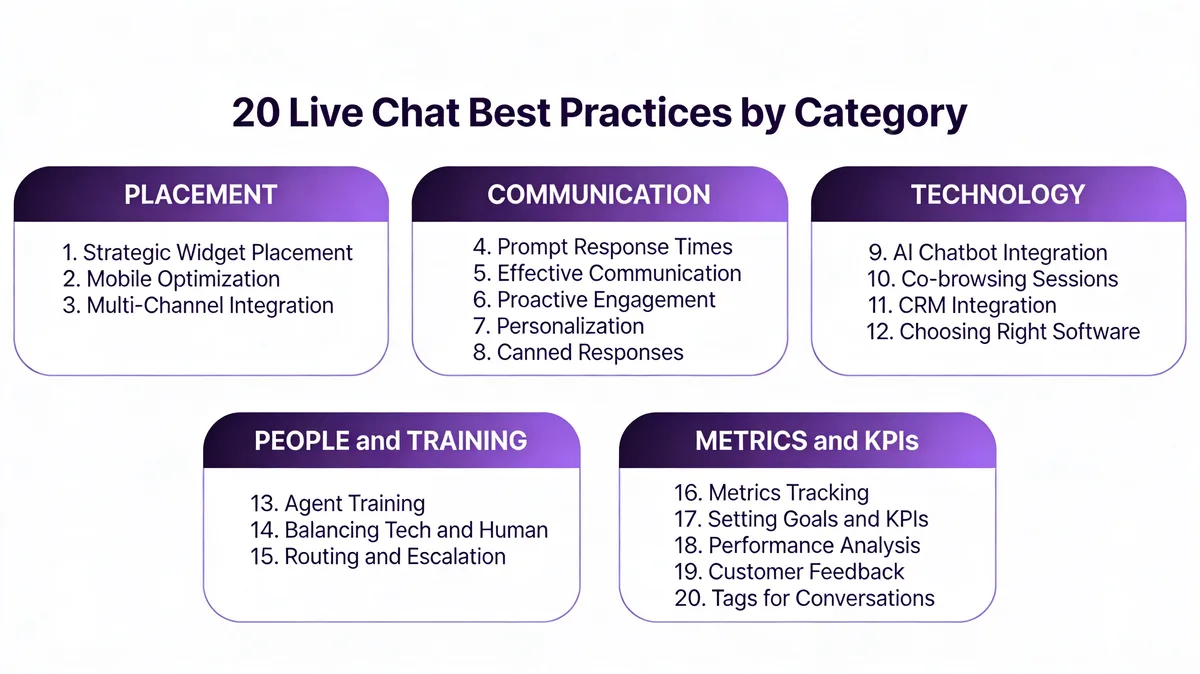 20 Live Chat Best Practices by Category

PLACEMENT

1. Strategic Widget Placement
2. Mobile Optimization
3. Multi-Channel Integration

COMMUNICATION

4. Prompt Response Times
5. Effective Communication
6. Proactive Engagement
7. Personalization
8. Canned Responses

TECHNOLOGY

9. AI Chatbot Integration
10. Co-browsing Sessions
11. CRM Integration
12. Choosing Right Software

PEOPLE and TRAINING

13. Agent Training
14. Balancing Tech and Human
15. Routing and Escalation

METRICS and KPIs

16. Metrics Tracking
17. Setting Goals and KPIs
18. Performance Analysis
19. Customer Feedback
20. Tags for Conversations